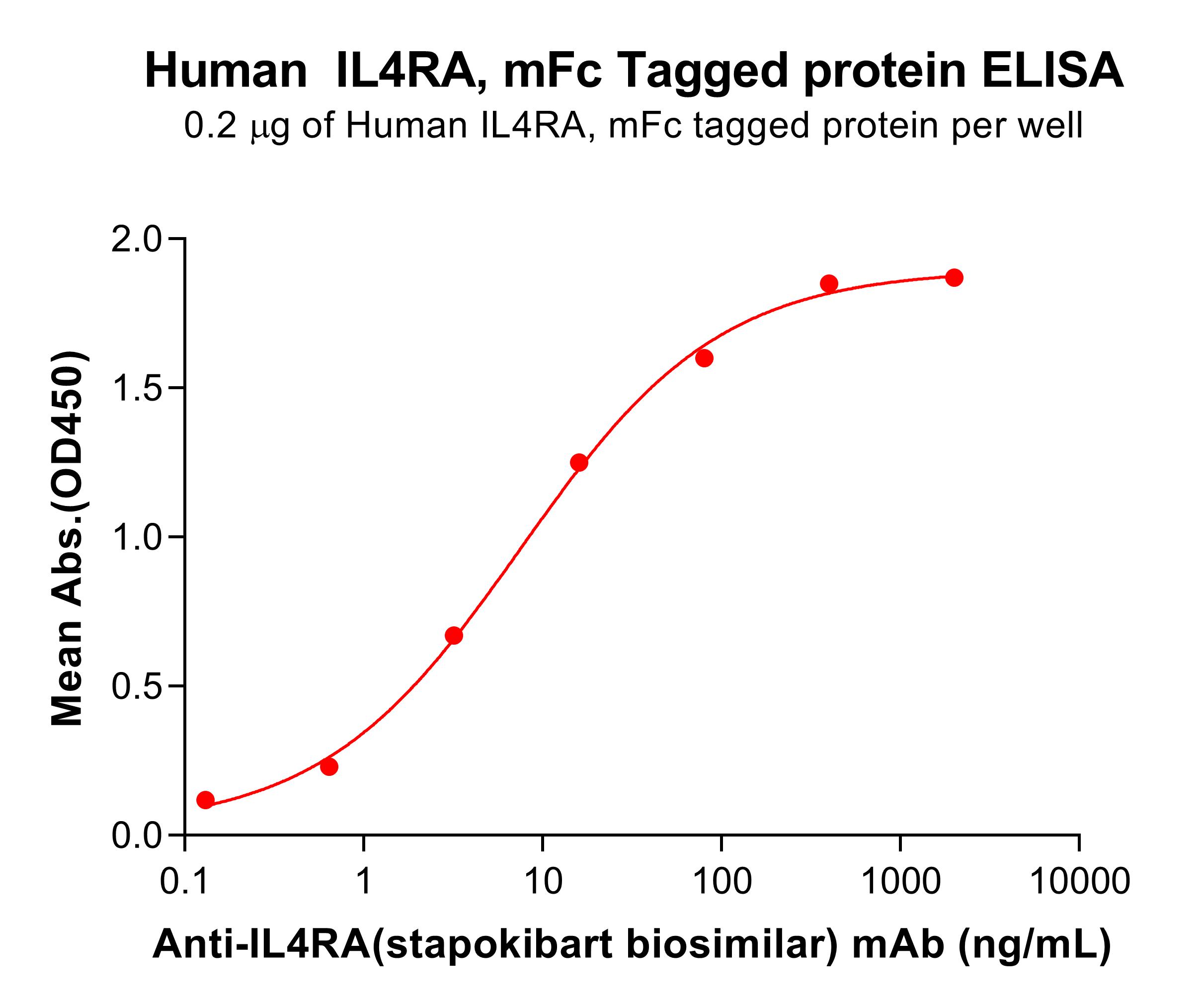 Human IL4RA, mFc Tagged protein ELISA
0.2 μg of Human IL4RA, mFc tagged protein per well

Mean Abs.(OD450)

2.0
1.5
1.0
0.5
0.0

0.1
1
10
100
1000
10000

Anti-IL4RA(stapokibart biosimilar) mAb (ng/mL)